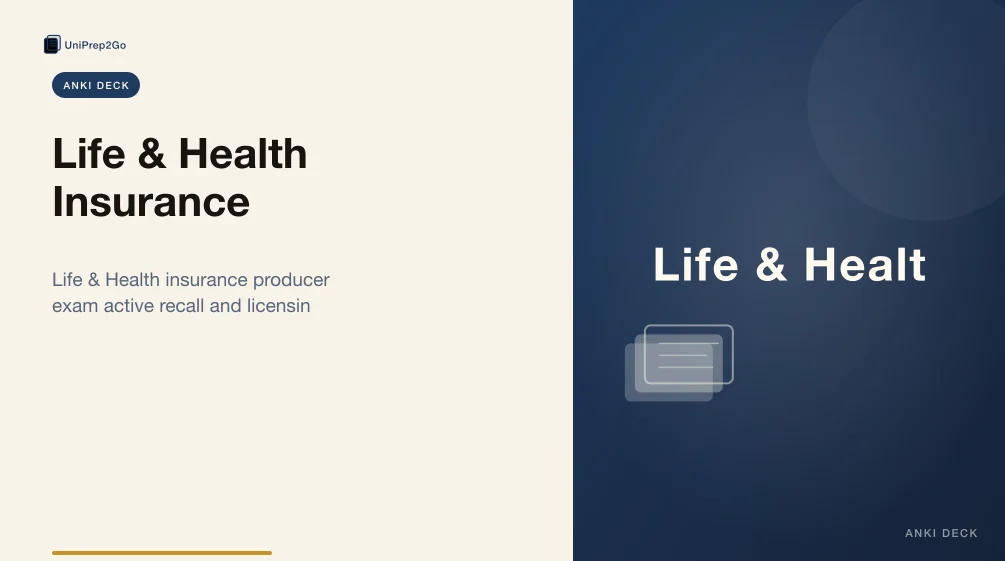 UniPrep2Go

ANKI DECK

Life & Health Insurance

Life & Health insurance producer exam active recall and licensin

Life & Healt

ANKI DECK